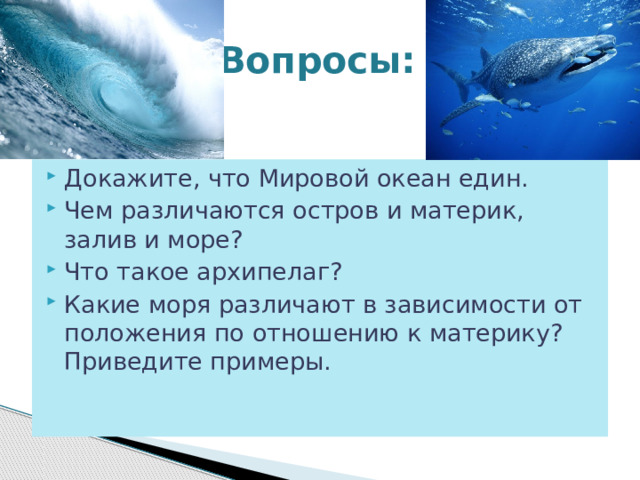 Вопросы:

Докажите, что Мировой океан един.

Чем различаются остров и материк, залив и море?

Что такое архипелаг?

Какие моря различают в зависимости от положения по отношению к материку? Приведите примеры.